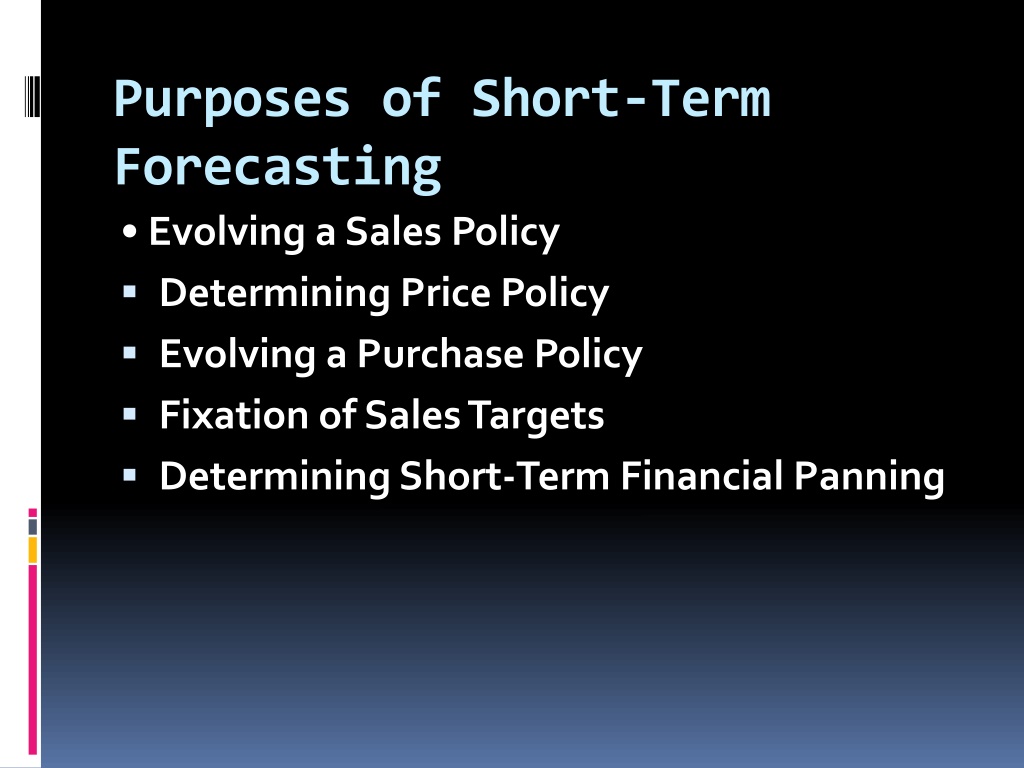 Purposes of Short-Term Forecasting

• Evolving a Sales Policy
▪ Determining Price Policy
▪ Evolving a Purchase Policy
▪ Fixation of Sales Targets
▪ Determining Short-Term Financial Panning